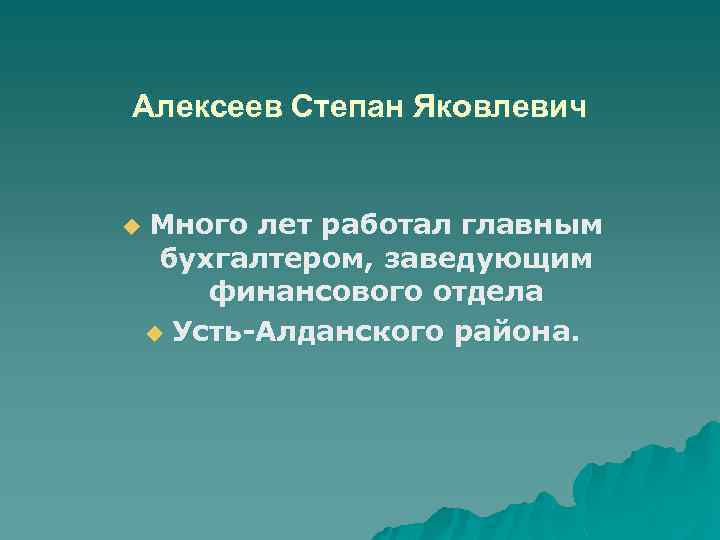 Алексеев Степан Яковлевич

Много лет работал главным бухгалтером, заведующим финансового отдела

Усть-Алданского района.